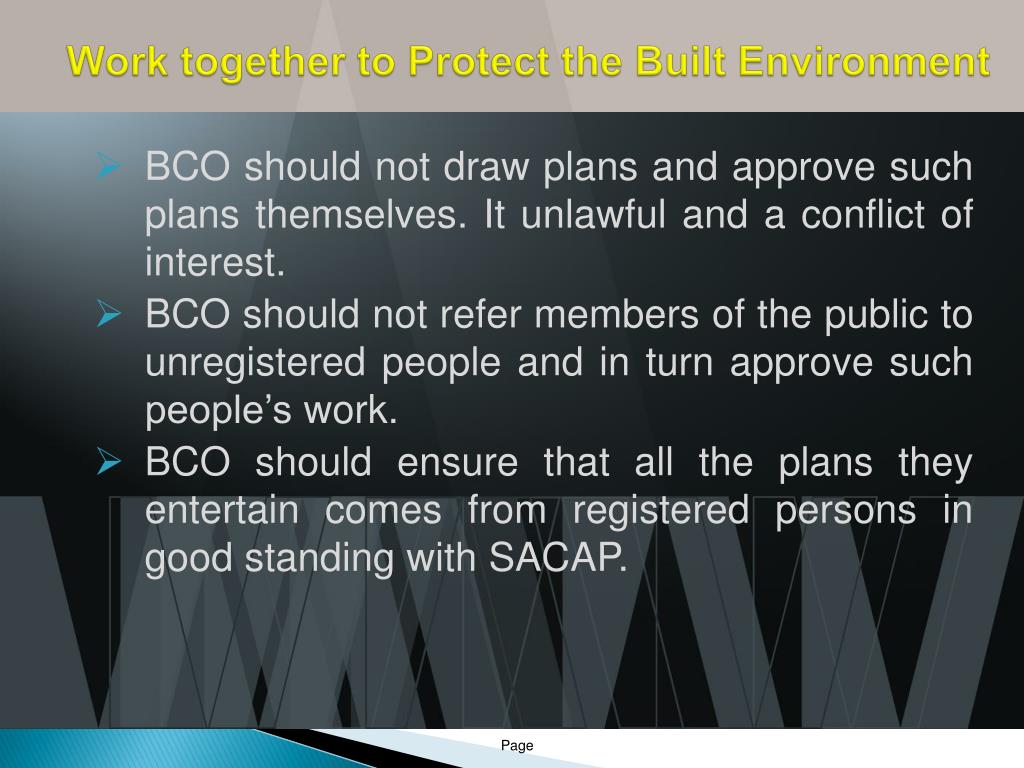 Work together to Protect the Built Environment

➢ BCO should not draw plans and approve such plans themselves. It unlawful and a conflict of interest.

➢ BCO should not refer members of the public to unregistered people and in turn approve such people's work.

➢ BCO should ensure that all the plans they entertain comes from registered persons in good standing with SACAP.

Page